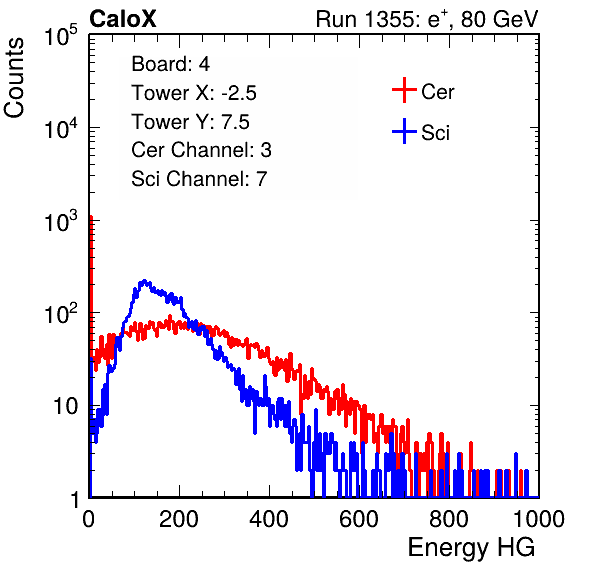 CaloX

Run 1355: $e^+$, 80 GeV

Counts

$10^5$

$10^4$

$10^3$

$10^2$

10

1

Board: 4
Tower X: -2.5
Tower Y: 7.5
Cer Channel: 3
Sci Channel: 7

Cer

Sci

0 200 400 600 800 1000

Energy HG